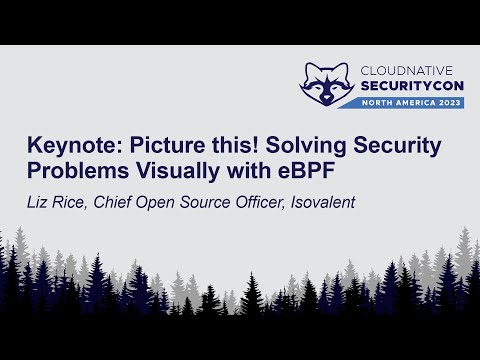 CLOUDNATIVE
SECURITYCON
NORTH AMERICA 2023

Keynote: Picture this! Solving Security Problems Visually with eBPF

Liz Rice, Chief Open Source Officer, Isovalent